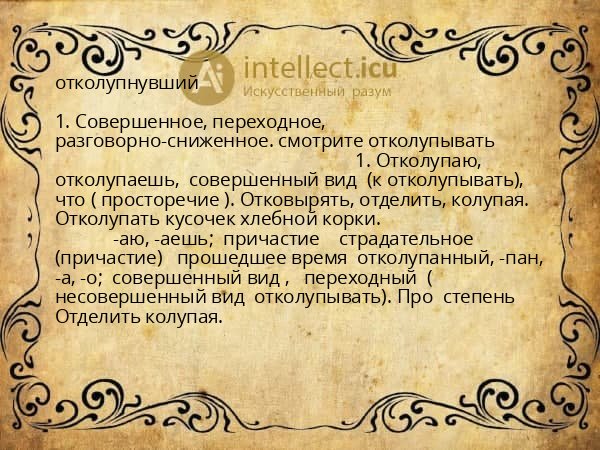 intellect.icu
Искусственный разум

отколупнувший

1. Совершенное, переходное, разговорно-сниженное. смотрите отколупывать
1. Отколупаю, отколупаешь, совершенный вид (к отколупывать), что ( просторечие ). Отковырять, отделить, колупая. Отколупать кусочек хлебной корки.
-аю, -аешь; причастие страдательное (причастие) прошедшее время отколупанный, -пан, -а, -о; совершенный вид , переходный ( несовершенный вид отколупывать). Про степень Отделить колупая.